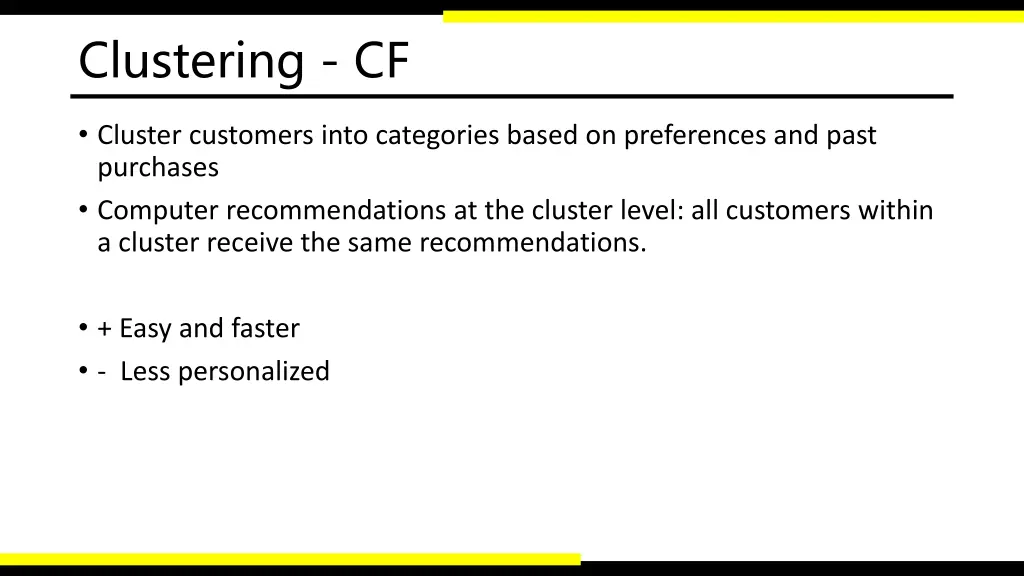 Clustering - CF

• Cluster customers into categories based on preferences and past purchases
• Computer recommendations at the cluster level: all customers within a cluster receive the same recommendations.

• + Easy and faster
• - Less personalized